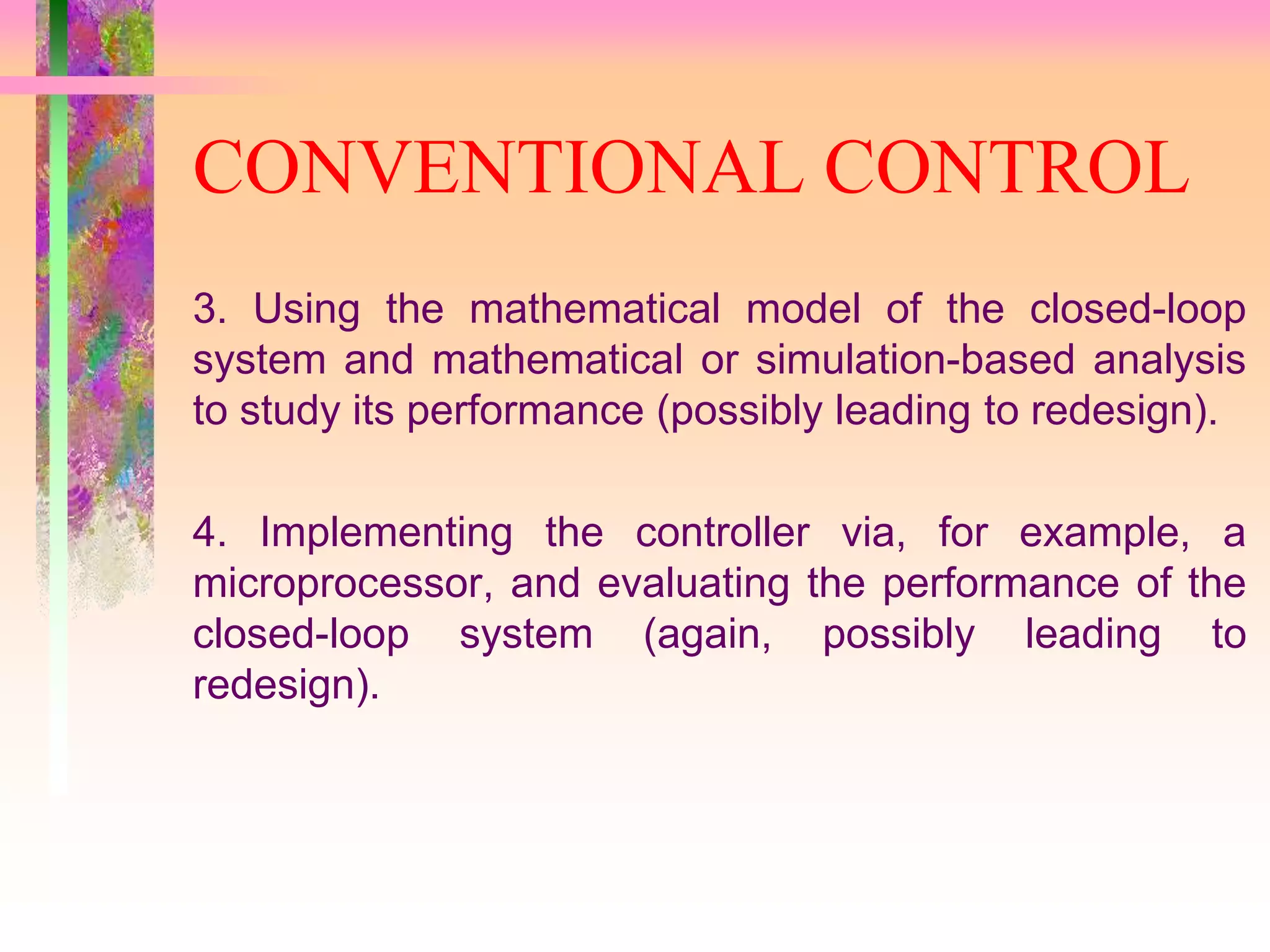 CONVENTIONAL CONTROL

3. Using the mathematical model of the closed-loop system and mathematical or simulation-based analysis to study its performance (possibly leading to redesign).

4. Implementing the controller via, for example, a microprocessor, and evaluating the performance of the closed-loop system (again, possibly leading to redesign).